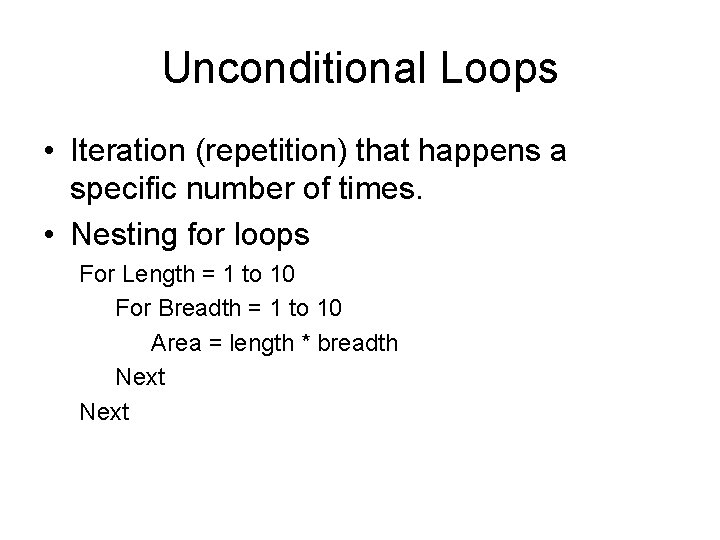 Unconditional Loops

• Iteration (repetition) that happens a specific number of times.

• Nesting for loops

For Length = 1 to 10
For Breadth = 1 to 10
Area = length * breadth
Next
Next